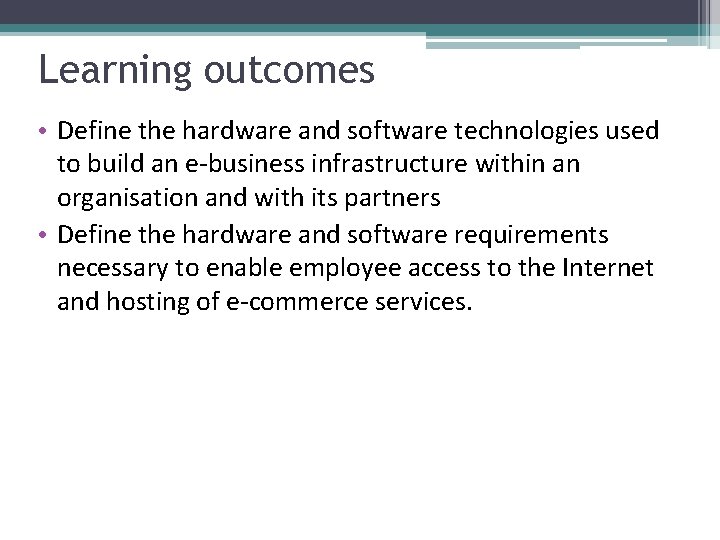 Learning outcomes

• Define the hardware and software technologies used to build an e-business infrastructure within an organisation and with its partners
• Define the hardware and software requirements necessary to enable employee access to the Internet and hosting of e-commerce services.